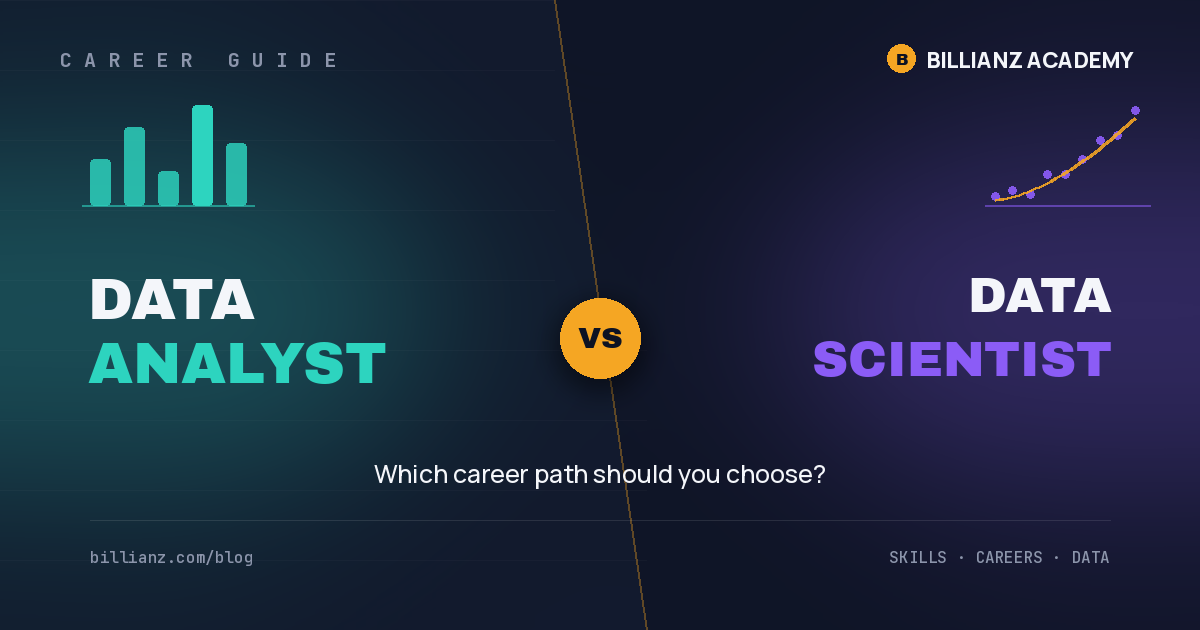 CAREER GUIDE

B BILLIANZ ACADEMY

DATA
ANALYST

VS

DATA
SCIENTIST

Which career path should you choose?

billianz.com/blog

SKILLS · CAREERS · DATA